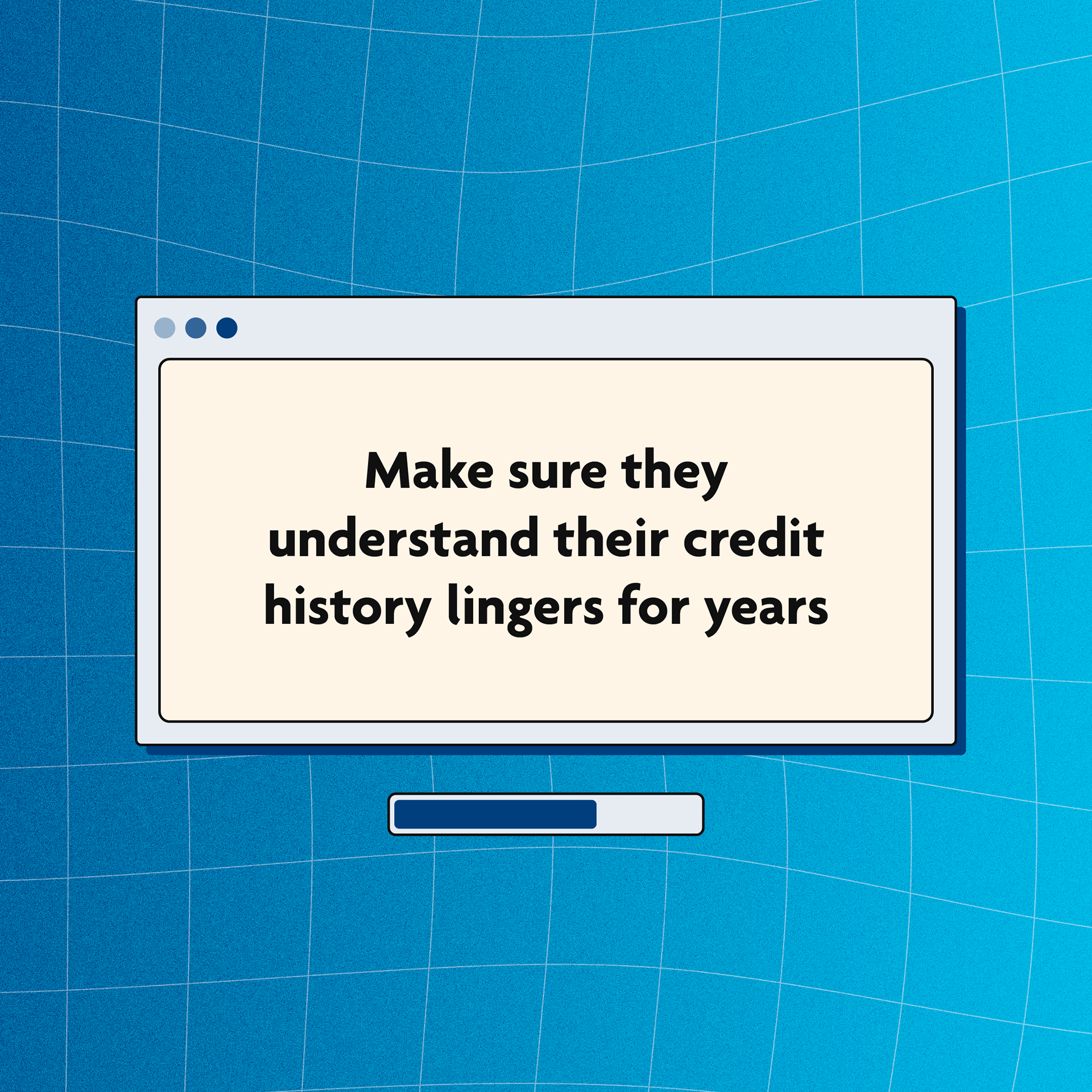 Make sure they understand their credit history lingers for years